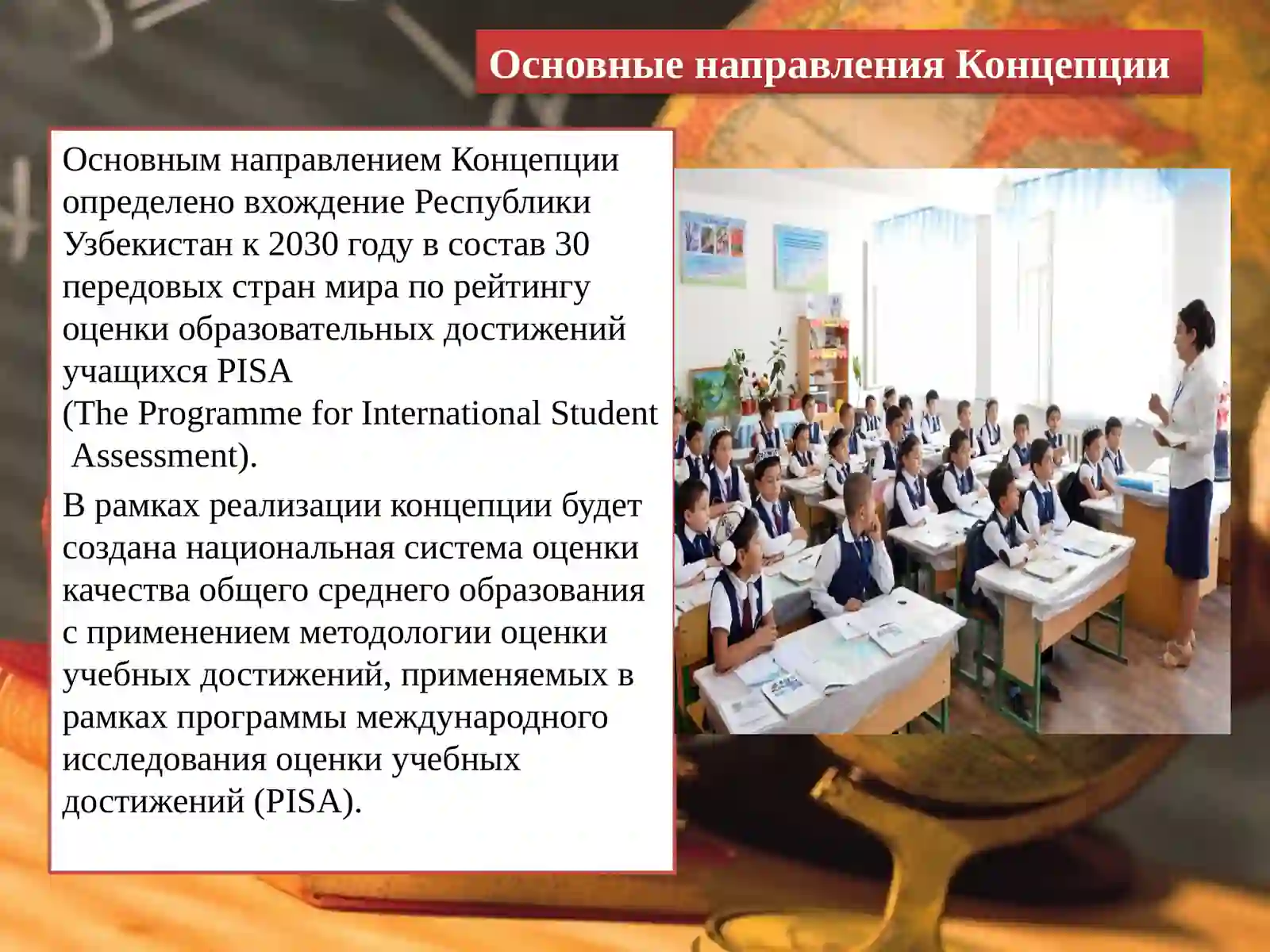 Основные направления Концепции

Основным направлением Концепции определено вхождение Республики Узбекистан к 2030 году в состав 30 передовых стран мира по рейтингу оценки образовательных достижений учащихся PISA (The Programme for International Student Assessment).

В рамках реализации концепции будет создана национальная система оценки качества общего среднего образования с применением методологии оценки учебных достижений, применяемых в рамках программы международного исследования оценки учебных достижений (PISA).